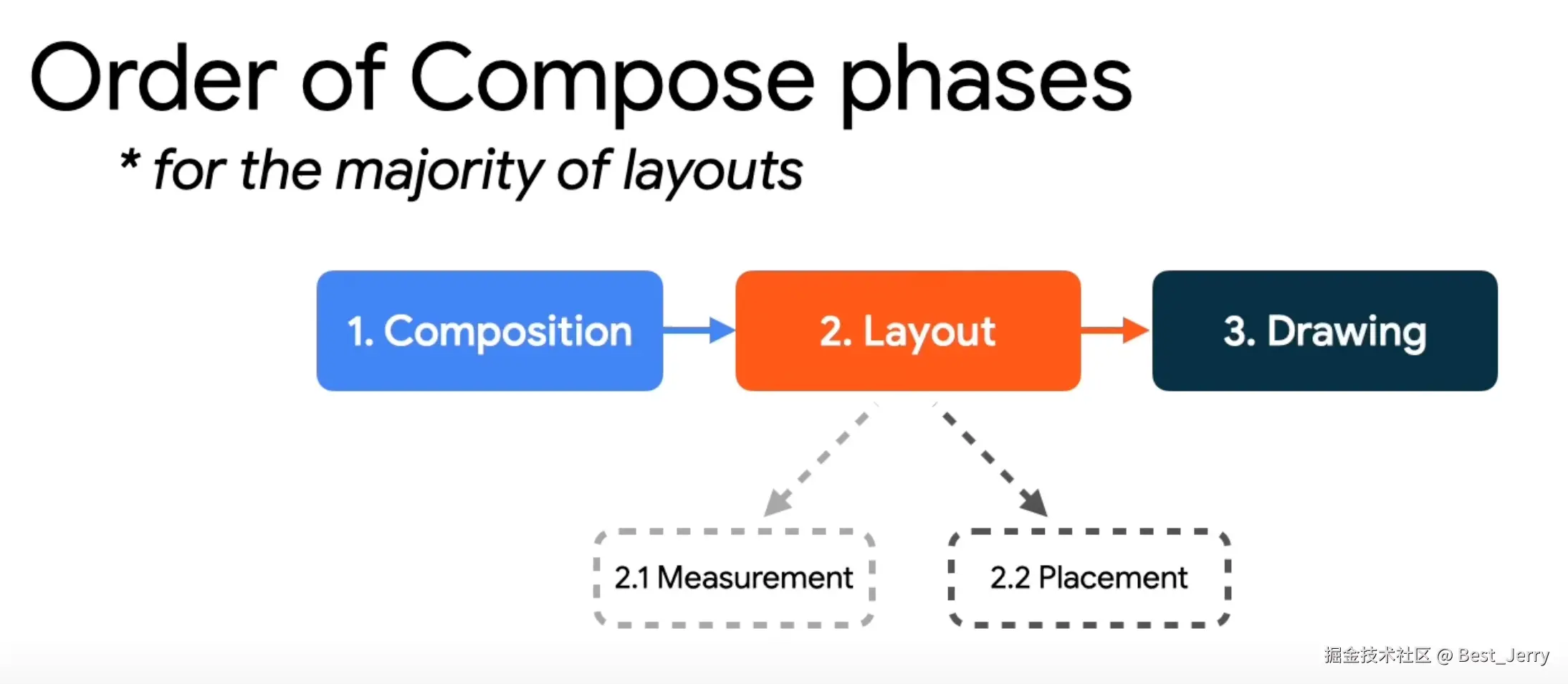 Order of Compose phases

* for the majority of layouts

1. Composition

2. Layout

3. Drawing

2.1 Measurement

2.2 Placement

掘金技术社区 @ Best_Jerry